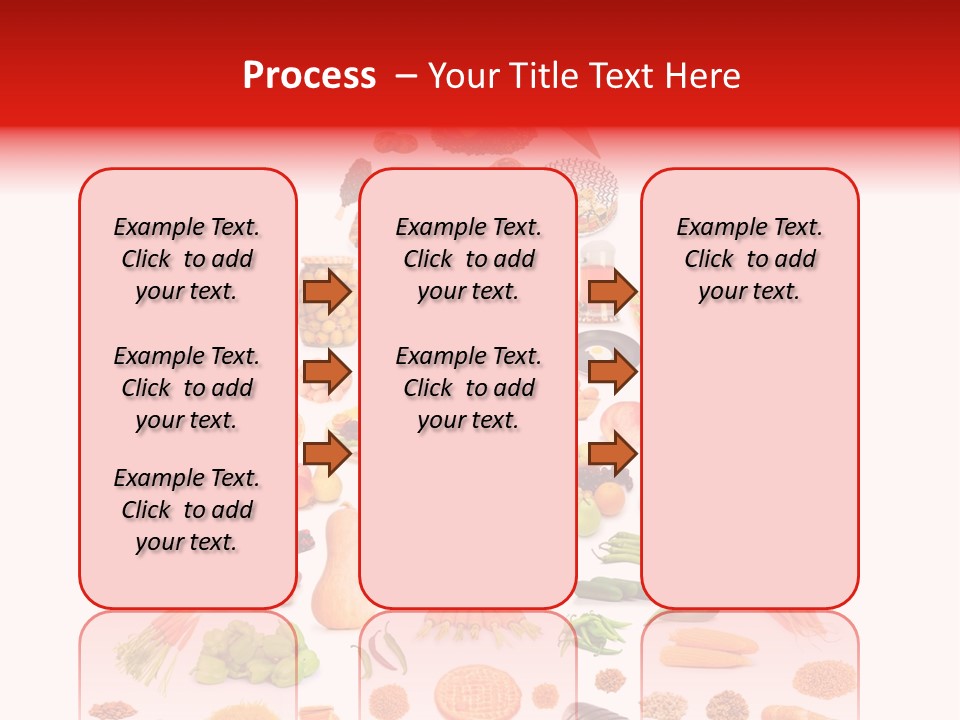 Process – Your Title Text Here

Example Text. Click to add your text.

Example Text. Click to add your text.

Example Text. Click to add your text.

Example Text. Click to add your text.

Example Text. Click to add your text.

Example Text. Click to add your text.